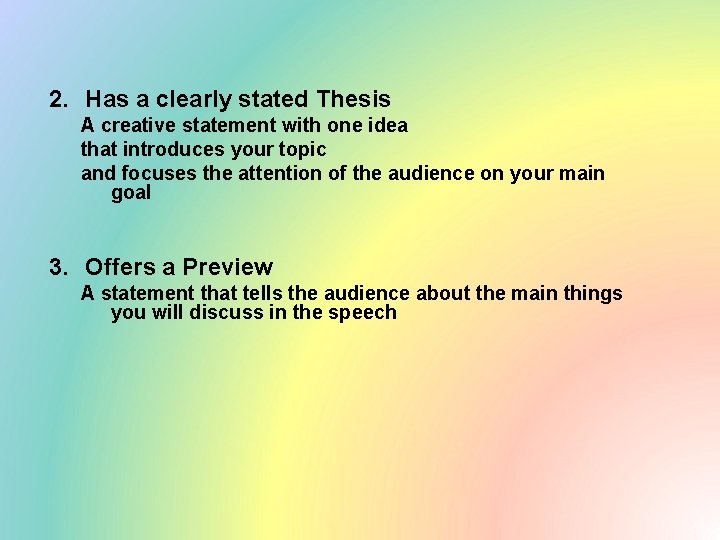 2. Has a clearly stated Thesis

A creative statement with one idea

that introduces your topic

and focuses the attention of the audience on your main goal

3. Offers a Preview

A statement that tells the audience about the main things you will discuss in the speech